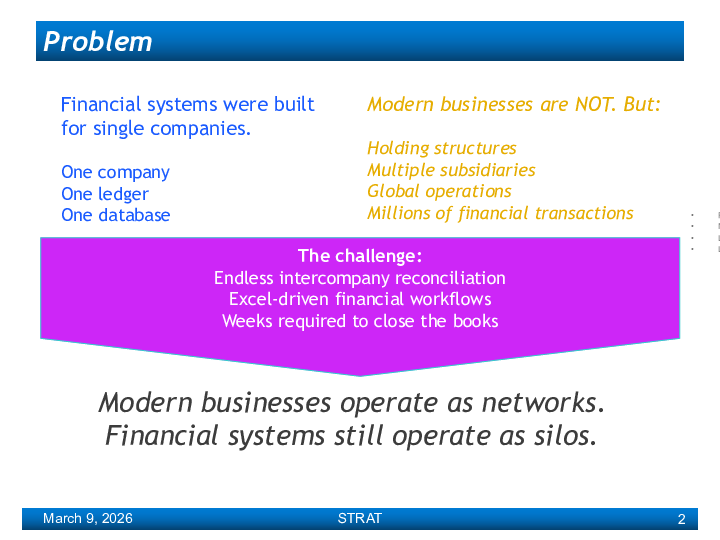 Problem

Financial systems were built for single companies.

One company
One ledger
One database

Modern businesses are NOT. But:

Holding structures
Multiple subsidiaries
Global operations
Millions of financial transactions

The challenge:
Endless intercompany reconciliation
Excel-driven financial workflows
Weeks required to close the books

Modern businesses operate as networks.
Financial systems still operate as silos.

March 9, 2026 STRAT 2